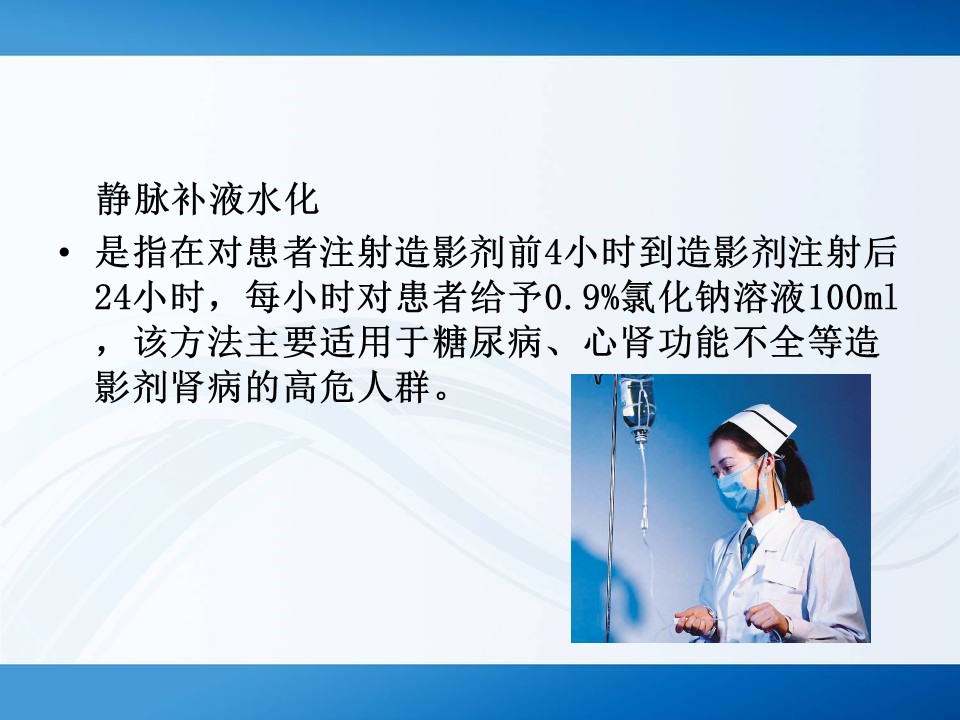 静脉补液水化

• 是指在对患者注射造影剂前4小时到造影剂注射后24小时，每小时对患者给予0.9%氯化钠溶液100ml，该方法主要适用于糖尿病、心肾功能不全等造影剂肾病的高危人群。